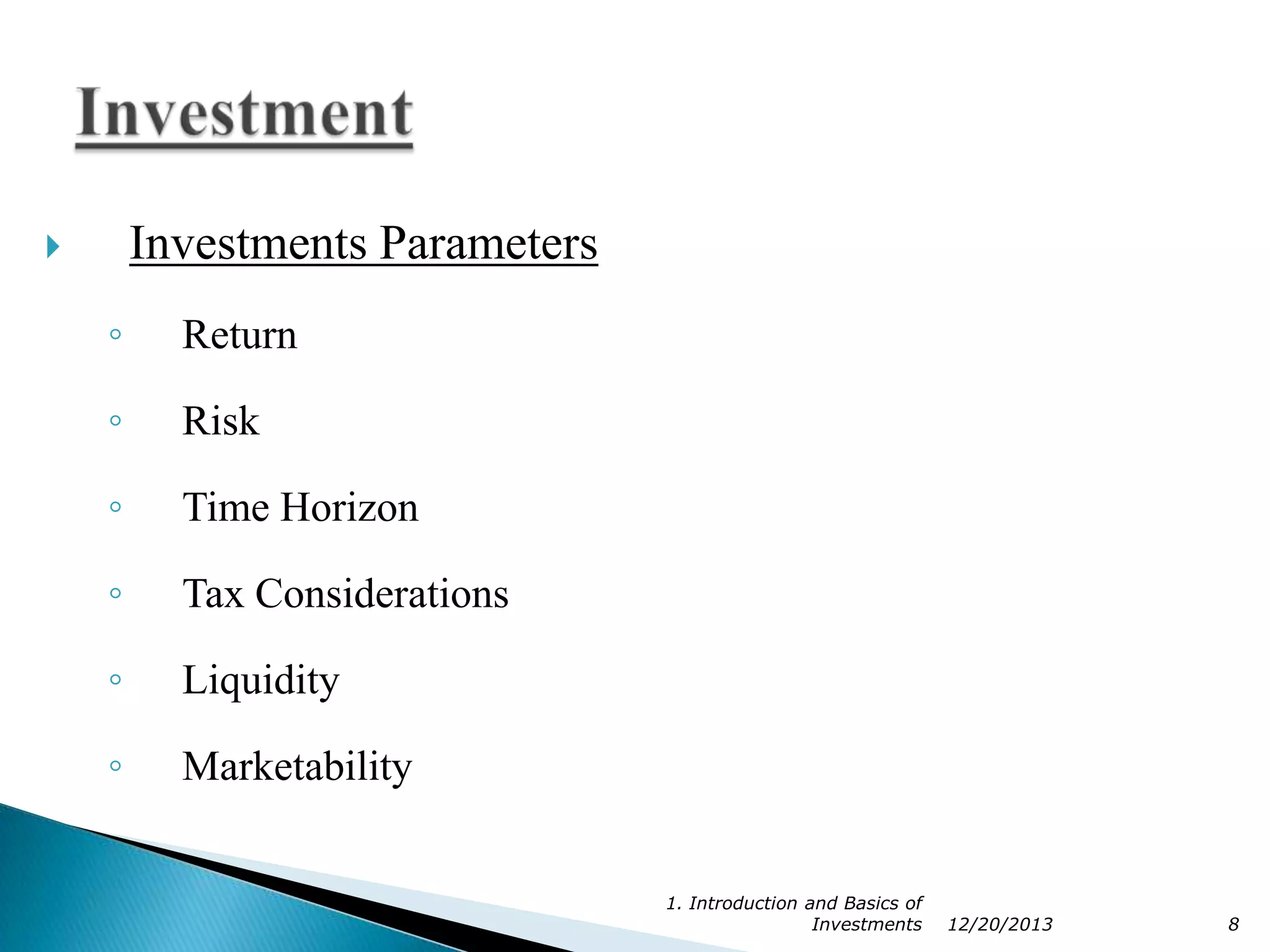 Investment

Investments Parameters

◦ Return

◦ Risk

◦ Time Horizon

◦ Tax Considerations

◦ Liquidity

◦ Marketability

1. Introduction and Basics of Investments 12/20/2013 8